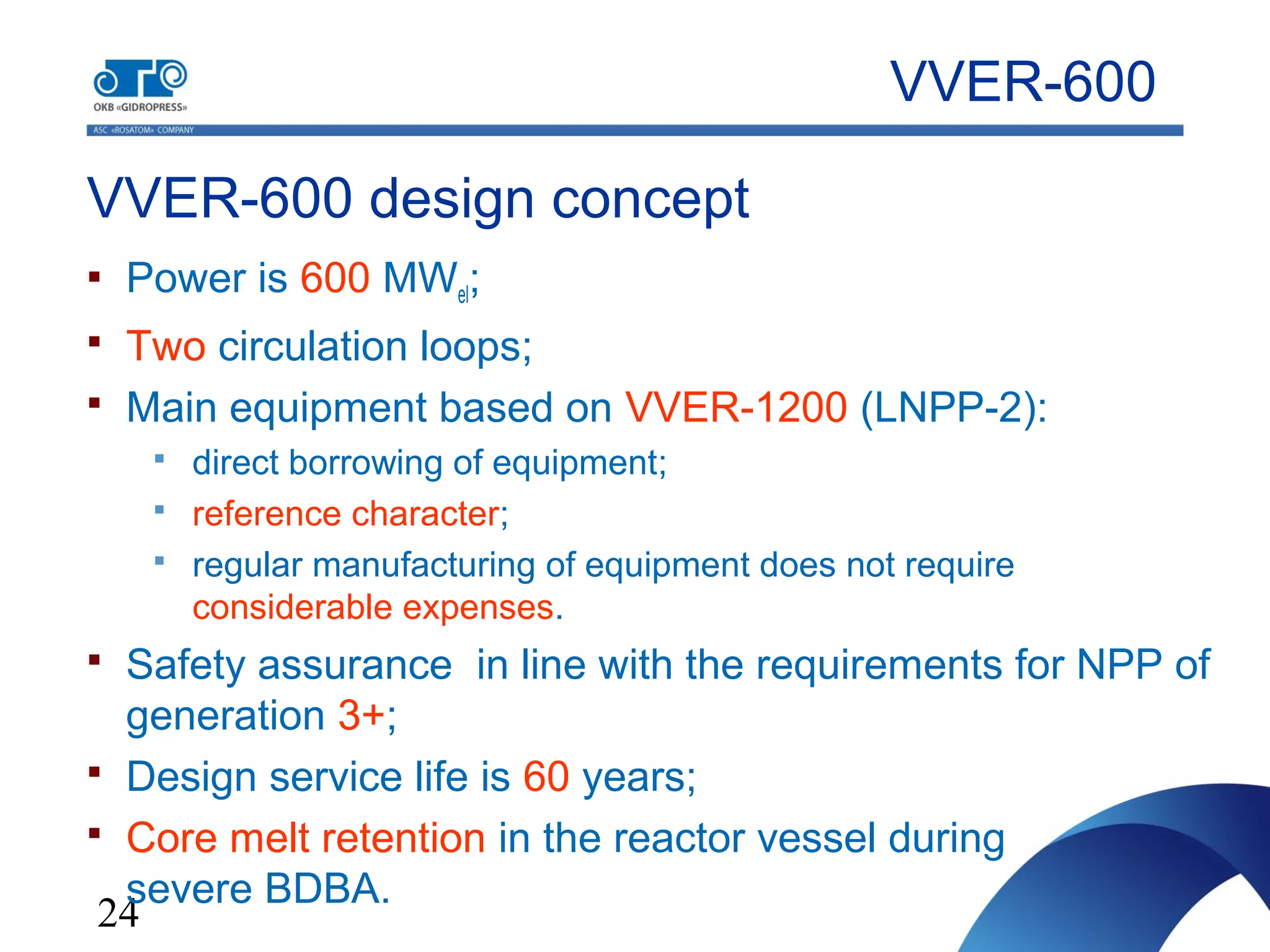 OKB «GIDROPRESS»
ASC «ROSATOM» COMPANY

VVER-600

VVER-600 design concept

▪ Power is 600 $MW_{el}$;
▪ Two circulation loops;
▪ Main equipment based on VVER-1200 (LNPP-2):
 ▪ direct borrowing of equipment;
 ▪ reference character;
 ▪ regular manufacturing of equipment does not require considerable expenses.
▪ Safety assurance in line with the requirements for NPP of generation 3+;
▪ Design service life is 60 years;
▪ Core melt retention in the reactor vessel during severe BDBA.

24